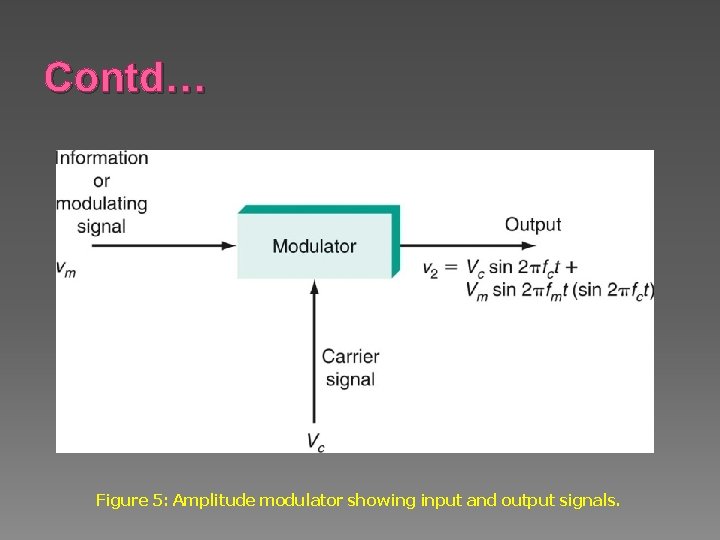 Contd…

Information or modulating signal

$v_m$

Modulator

Output

$v_2 = V_c \sin 2\pi f_c t + V_m \sin 2\pi f_m t (\sin 2\pi f_c t)$

Carrier signal

$V_c$

Figure 5: Amplitude modulator showing input and output signals.